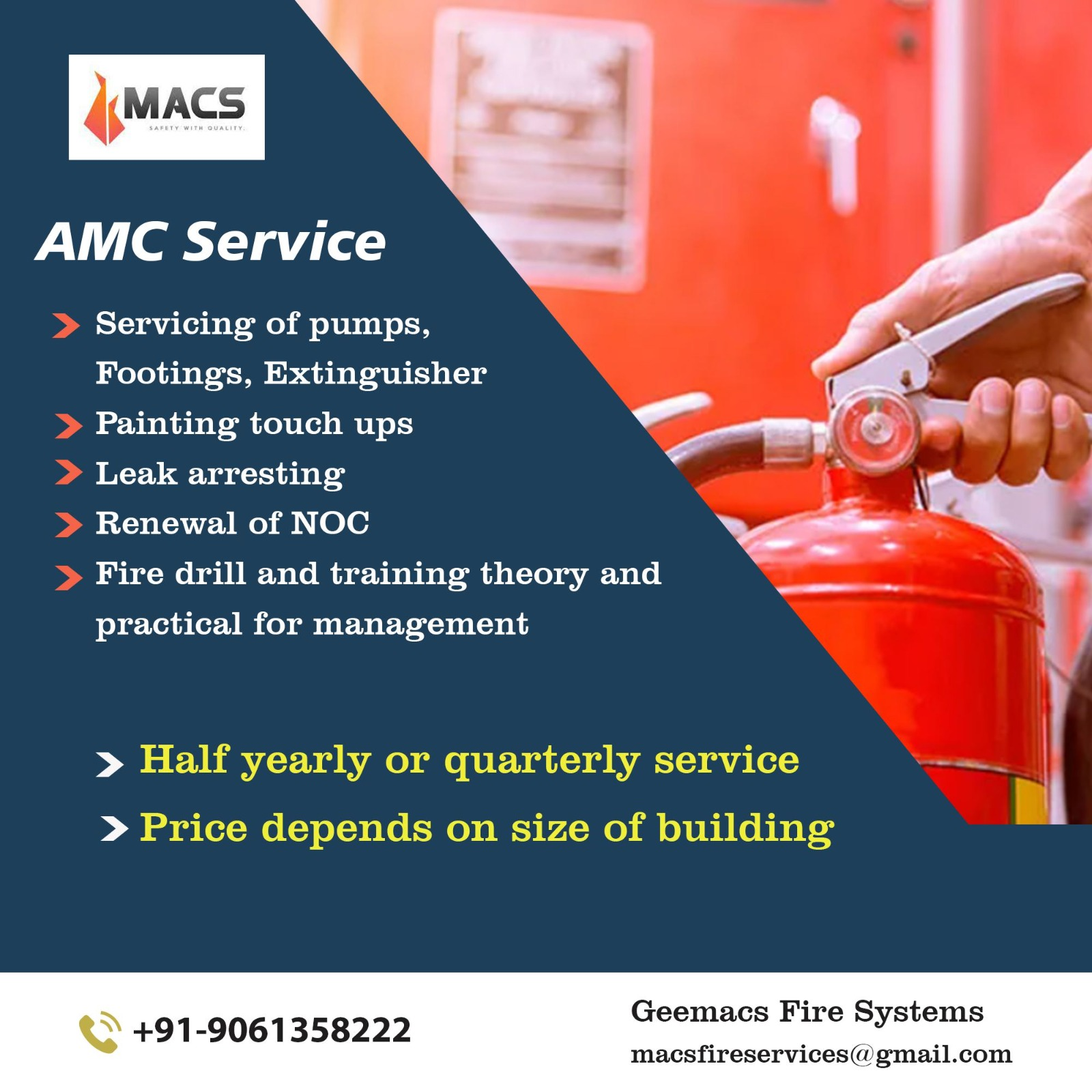 MACS
SAFETY WITH QUALITY.

AMC Service

Servicing of pumps, Footings, Extinguisher
Painting touch ups
Leak arresting
Renewal of NOC
Fire drill and training theory and practical for management

Half yearly or quarterly service
Price depends on size of building

+91-9061358222

Geemacs Fire Systems
macsfireservices@gmail.com